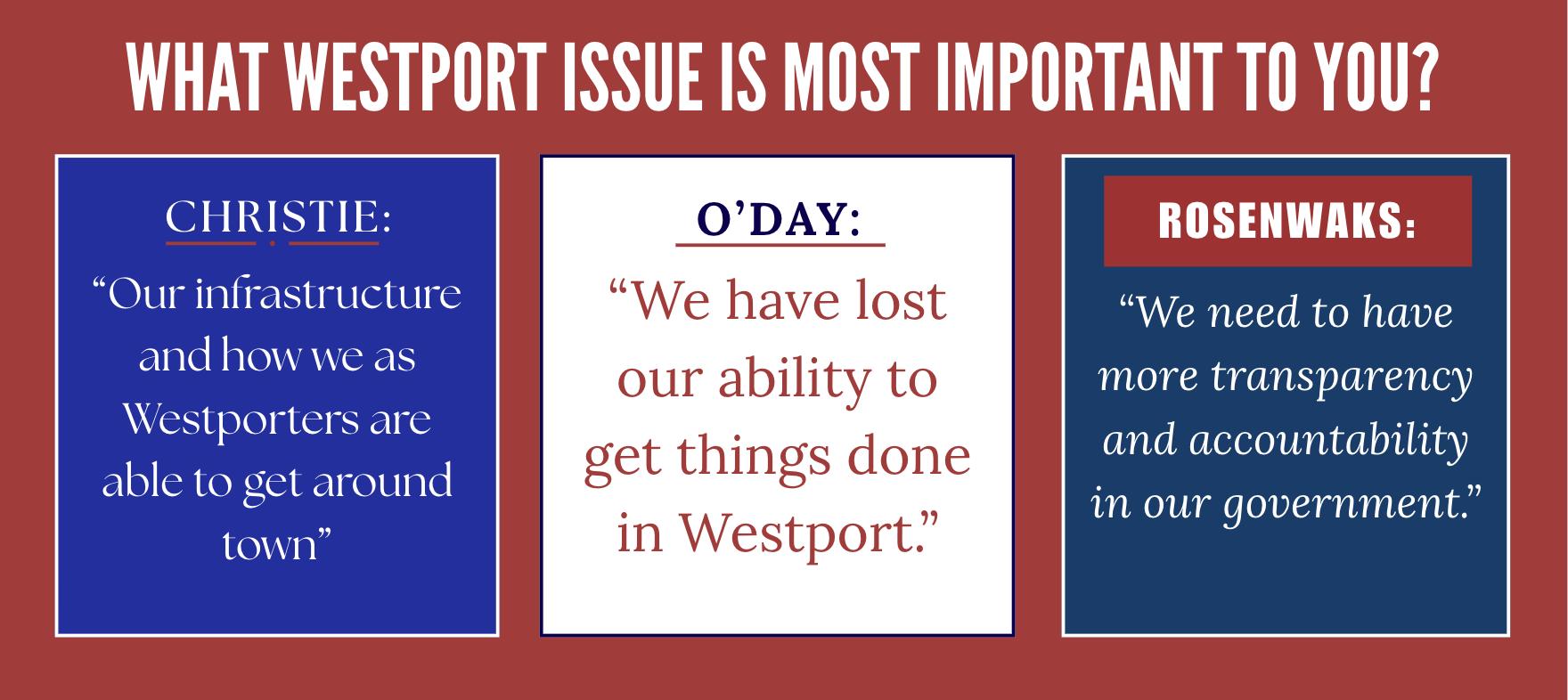 WHAT WESTPORT ISSUE IS MOST IMPORTANT TO YOU?

CHRISTIE:

“Our infrastructure and how we as Westporters are able to get around town”

O’DAY:

“We have lost our ability to get things done in Westport.”

ROSENWAKS:

“We need to have more transparency and accountability in our government.”